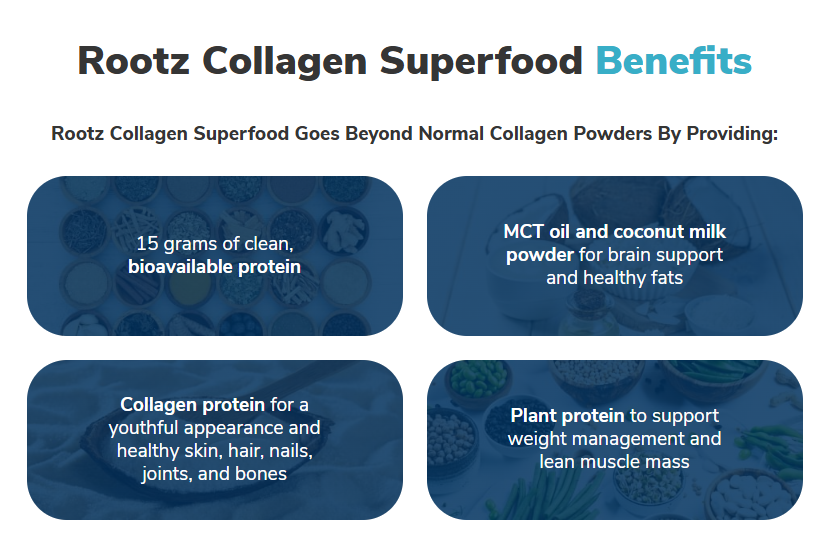 Rootz Collagen Superfood Benefits

Rootz Collagen Superfood Goes Beyond Normal Collagen Powders By Providing:

15 grams of clean, bioavailable protein

MCT oil and coconut milk powder for brain support and healthy fats

Collagen protein for a youthful appearance and healthy skin, hair, nails, joints, and bones

Plant protein to support weight management and lean muscle mass